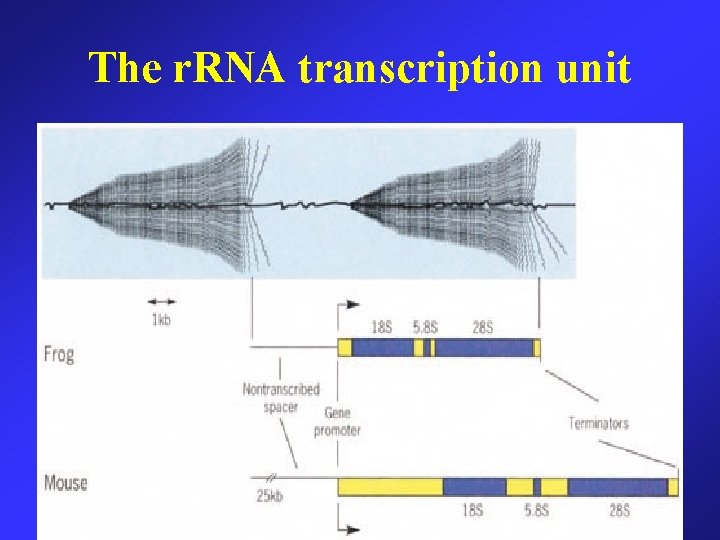 The rRNA transcription unit

1kb

18S
5.8S
28S

Frog

Nontranscribed spacer

Gene promoter

Terminators

Mouse

25kb

18S
5.8S
28S